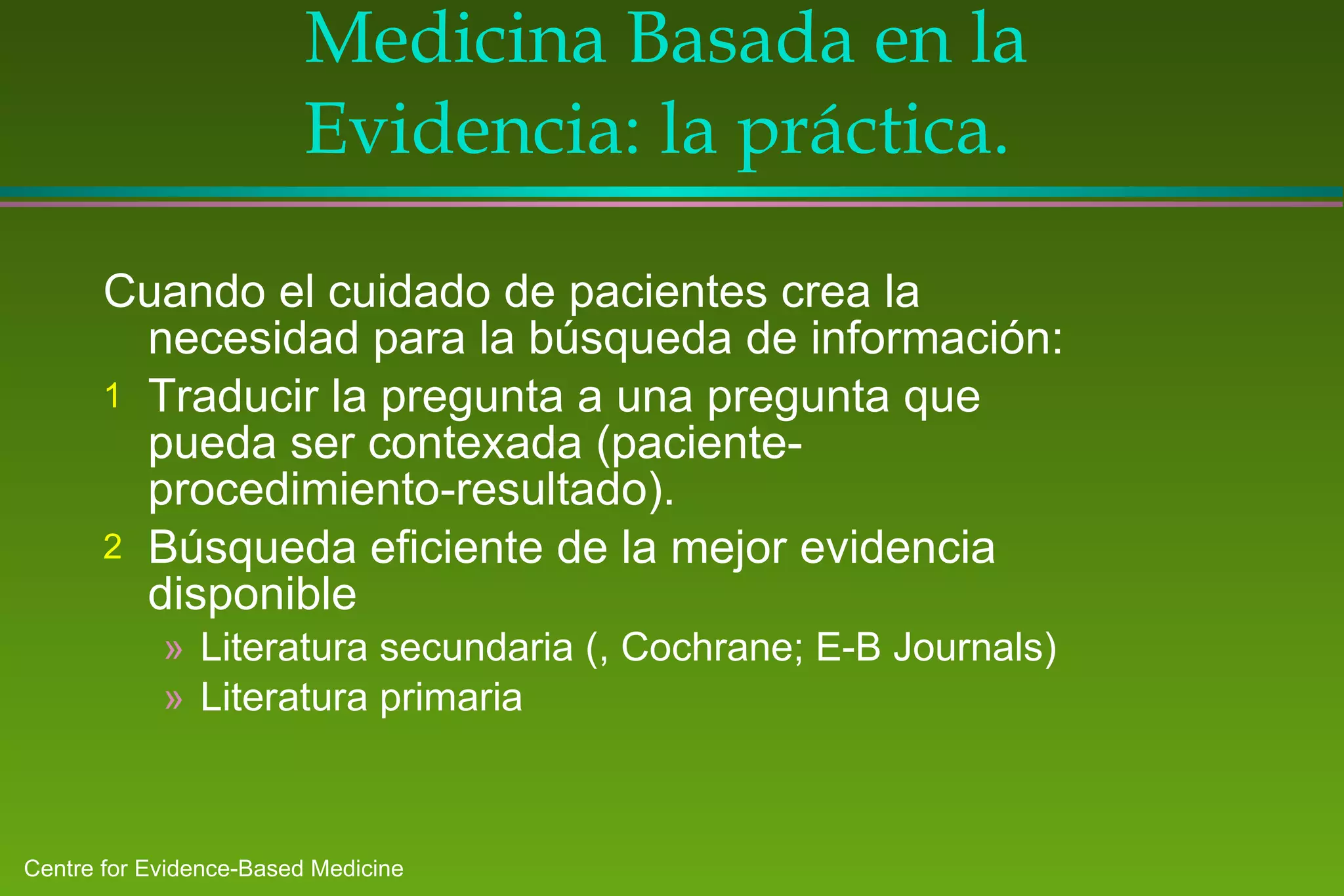 Medicina Basada en la Evidencia: la práctica.

Cuando el cuidado de pacientes crea la necesidad para la búsqueda de información:

1 Traducir la pregunta a una pregunta que pueda ser contexada (paciente-procedimiento-resultado).

2 Búsqueda eficiente de la mejor evidencia disponible

» Literatura secundaria (, Cochrane; E-B Journals)

» Literatura primaria

Centre for Evidence-Based Medicine